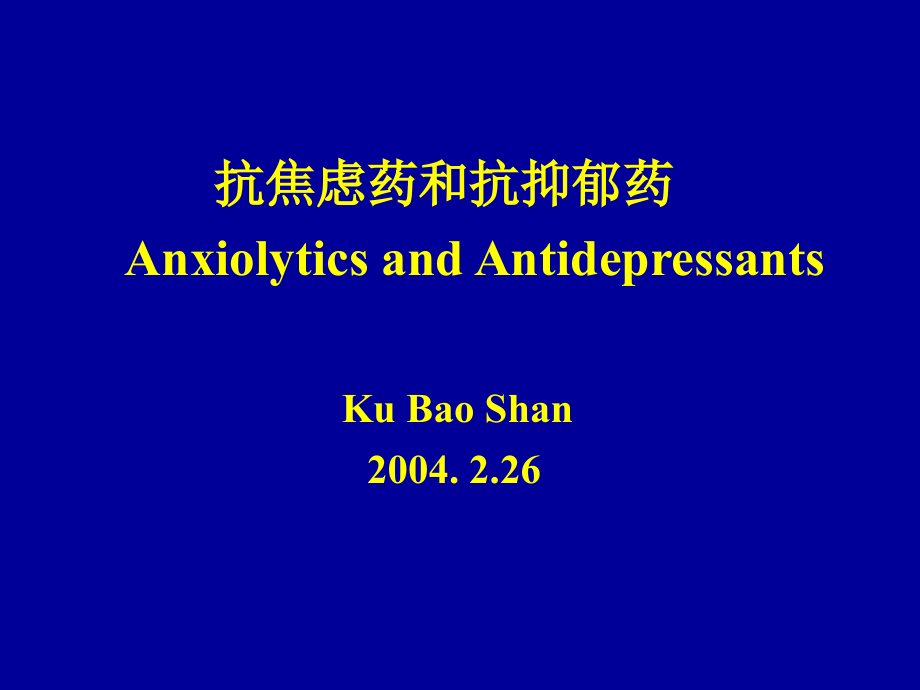 抗焦虑药和抗抑郁药
Anxiolytics and Antidepressants

Ku Bao Shan
2004. 2.26